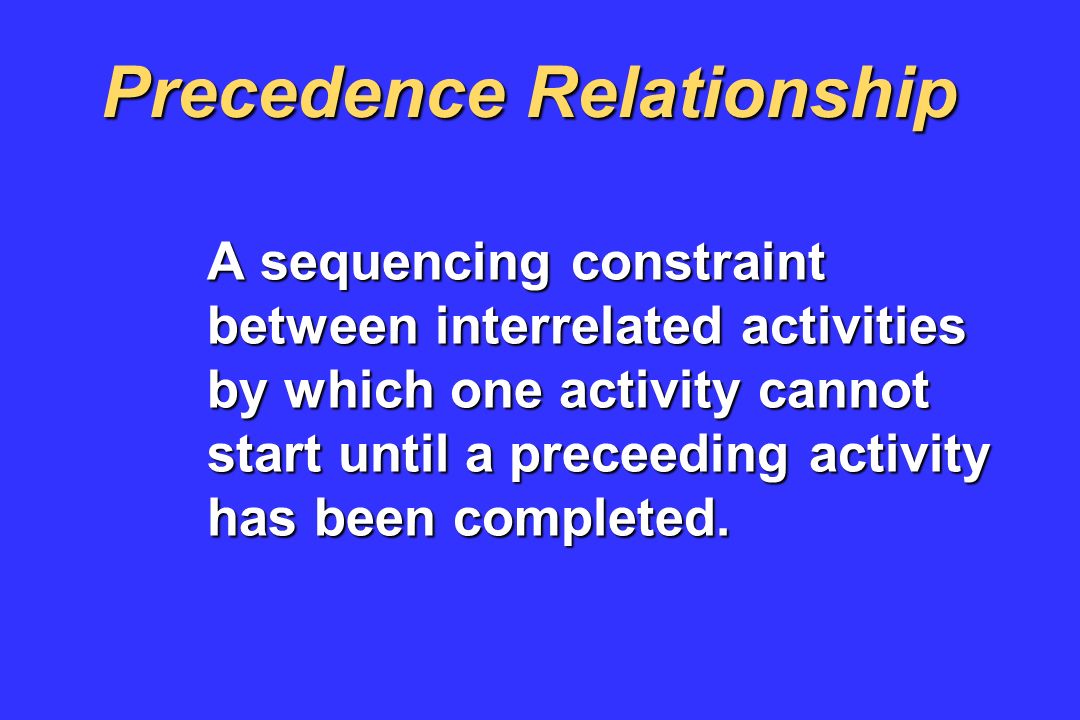 Precedence Relationship

A sequencing constraint between interrelated activities by which one activity cannot start until a preceeding activity has been completed.